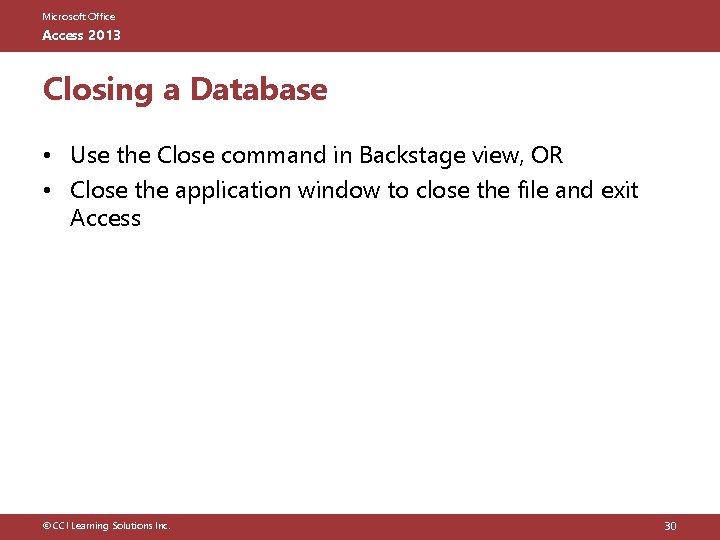 Microsoft Office
Access 2013

Closing a Database

• Use the Close command in Backstage view, OR
• Close the application window to close the file and exit Access

© CCI Learning Solutions Inc.

30